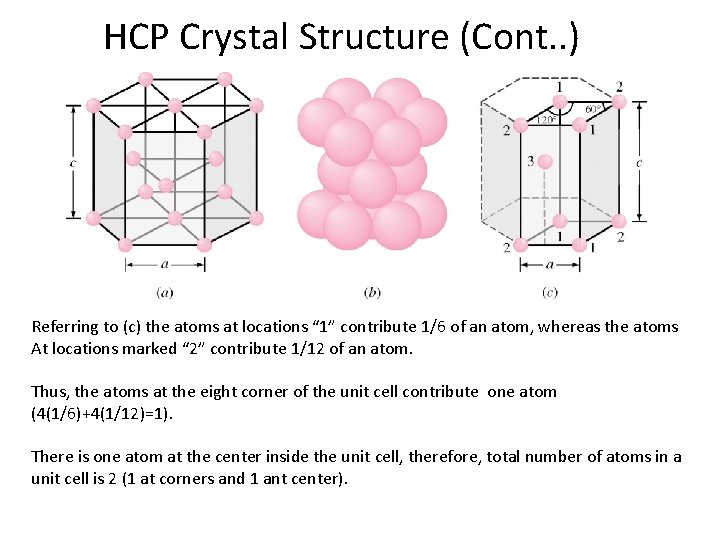 HCP Crystal Structure (Cont..)

c

a

(a)

(b)

1
2
60°
120°
2
1
3
c
1
2
2
1
a

(c)

Referring to (c) the atoms at locations "1" contribute 1/6 of an atom, whereas the atoms At locations marked "2" contribute 1/12 of an atom.

Thus, the atoms at the eight corner of the unit cell contribute one atom (4(1/6)+4(1/12)=1).

There is one atom at the center inside the unit cell, therefore, total number of atoms in a unit cell is 2 (1 at corners and 1 ant center).